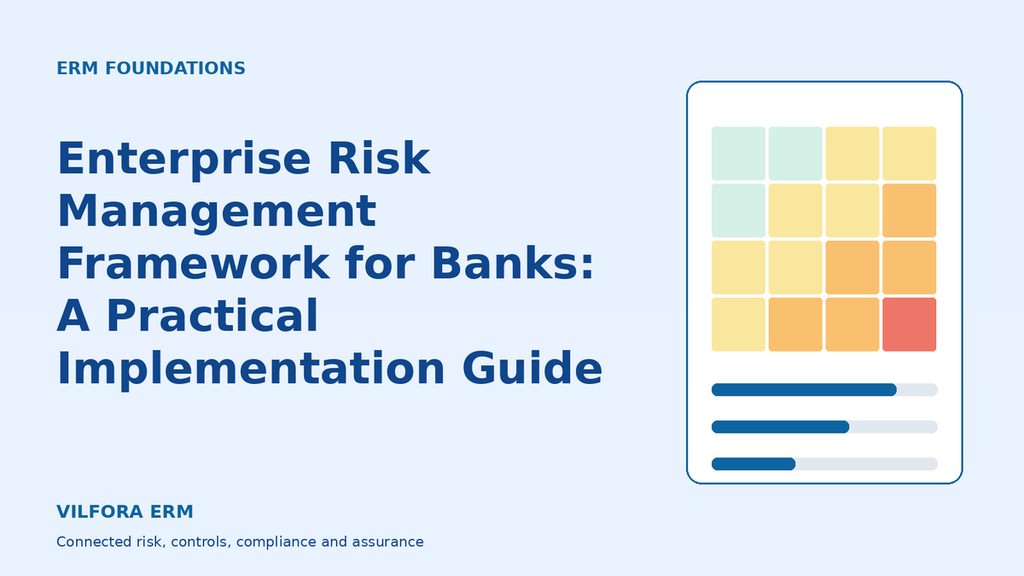 ERM FOUNDATIONS

Enterprise Risk Management Framework for Banks: A Practical Implementation Guide

VILFORA ERM

Connected risk, controls, compliance and assurance